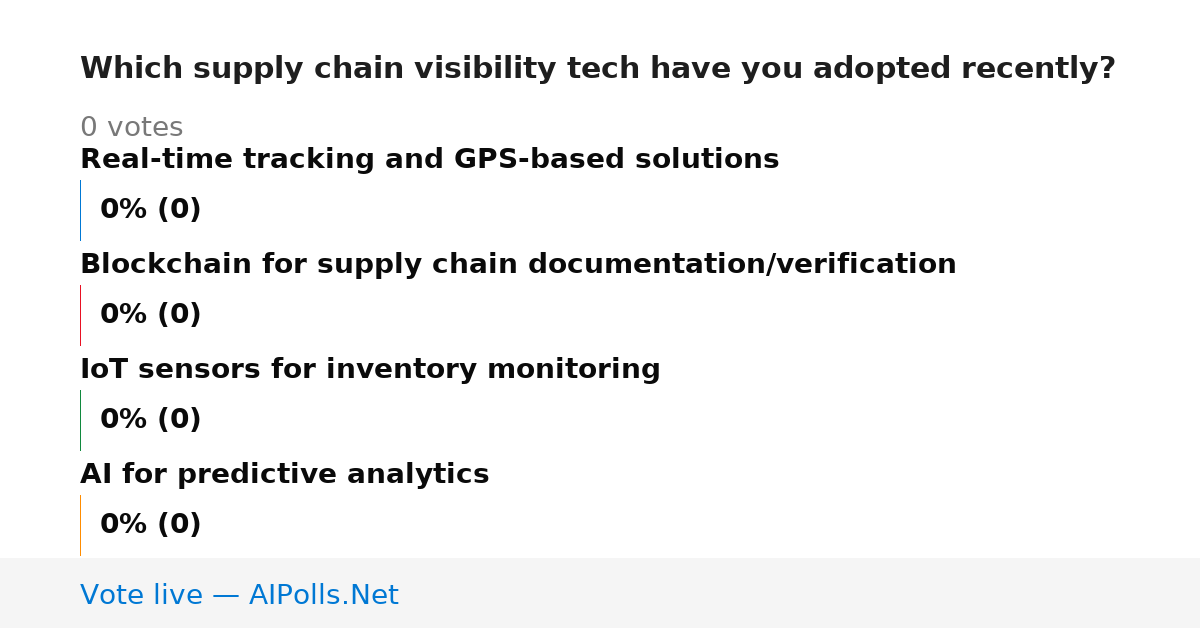 Which supply chain visibility tech have you adopted recently?

0 votes

Real-time tracking and GPS-based solutions

0% (0)

Blockchain for supply chain documentation/verification

0% (0)

IoT sensors for inventory monitoring

0% (0)

AI for predictive analytics

0% (0)

Vote live — AIPolls.Net